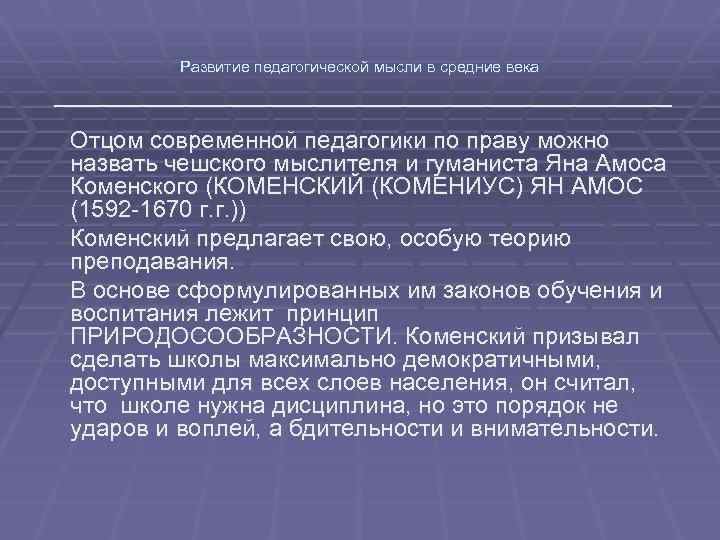 Развитие педагогической мысли в средние века

Отцом современной педагогики по праву можно назвать чешского мыслителя и гуманиста Яна Амоса Коменского (КОМЕНСКИЙ (КОМЕНИУС) ЯН АМОС (1592-1670 г.г.))

Коменский предлагает свою, особую теорию преподавания.

В основе сформулированных им законов обучения и воспитания лежит принцип ПРИРОДОСООБРАЗНОСТИ. Коменский призывал сделать школы максимально демократичными, доступными для всех слоев населения, он считал, что школе нужна дисциплина, но это порядок не ударов и воплей, а бдительности и внимательности.